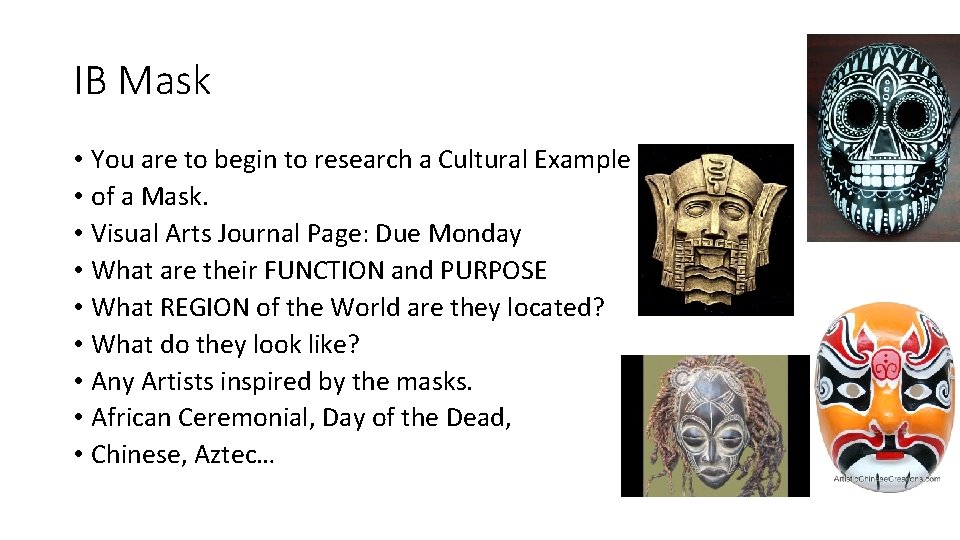 IB Mask

• You are to begin to research a Cultural Example
• of a Mask.
• Visual Arts Journal Page: Due Monday
• What are their FUNCTION and PURPOSE
• What REGION of the World are they located?
• What do they look like?
• Any Artists inspired by the masks.
• African Ceremonial, Day of the Dead,
• Chinese, Aztec…

ArtisticChineseCreations.com